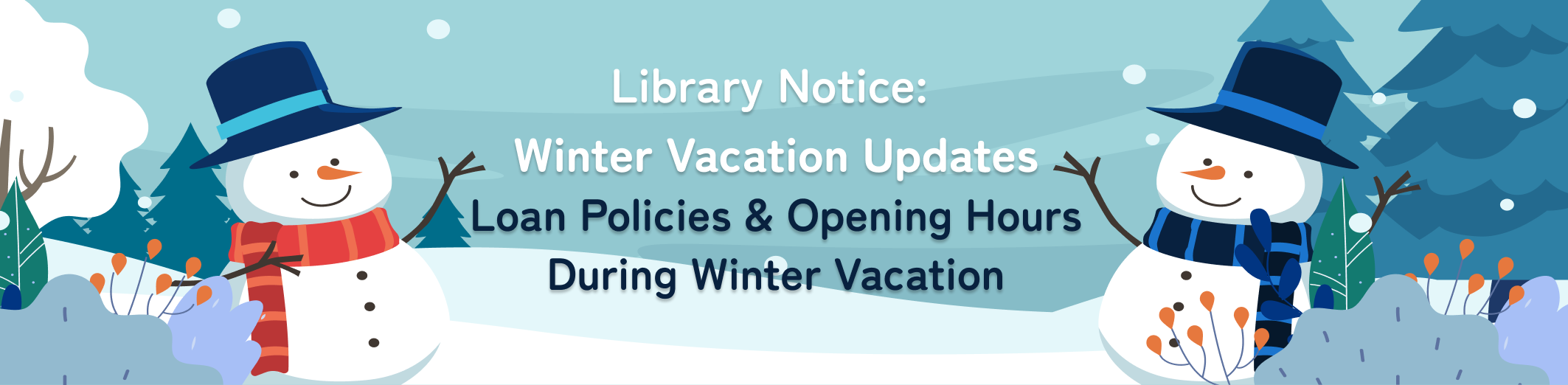 Library Notice:
Winter Vacation Updates
Loan Policies & Opening Hours
During Winter Vacation